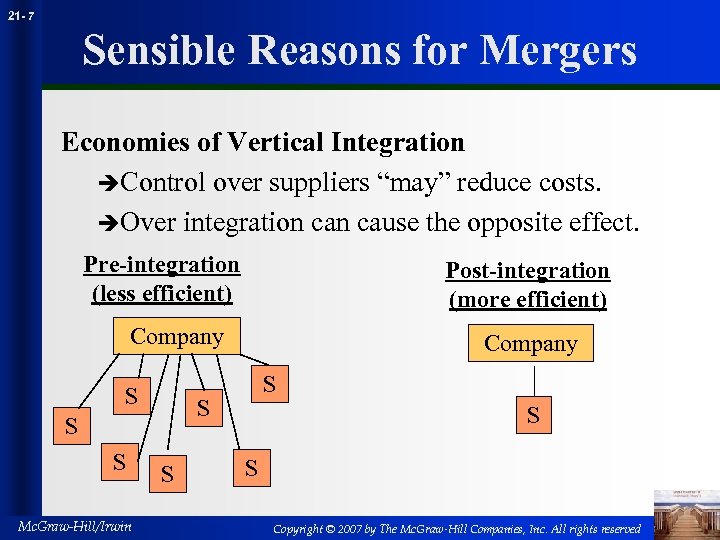 21- 7

Sensible Reasons for Mergers

Economies of Vertical Integration

➔Control over suppliers “may” reduce costs.

➔Over integration can cause the opposite effect.

Pre-integration (less efficient)

Company

S S S S S S S

Post-integration (more efficient)

Company

S

McGraw-Hill/Irwin

Copyright © 2007 by The McGraw-Hill Companies, Inc. All rights reserved